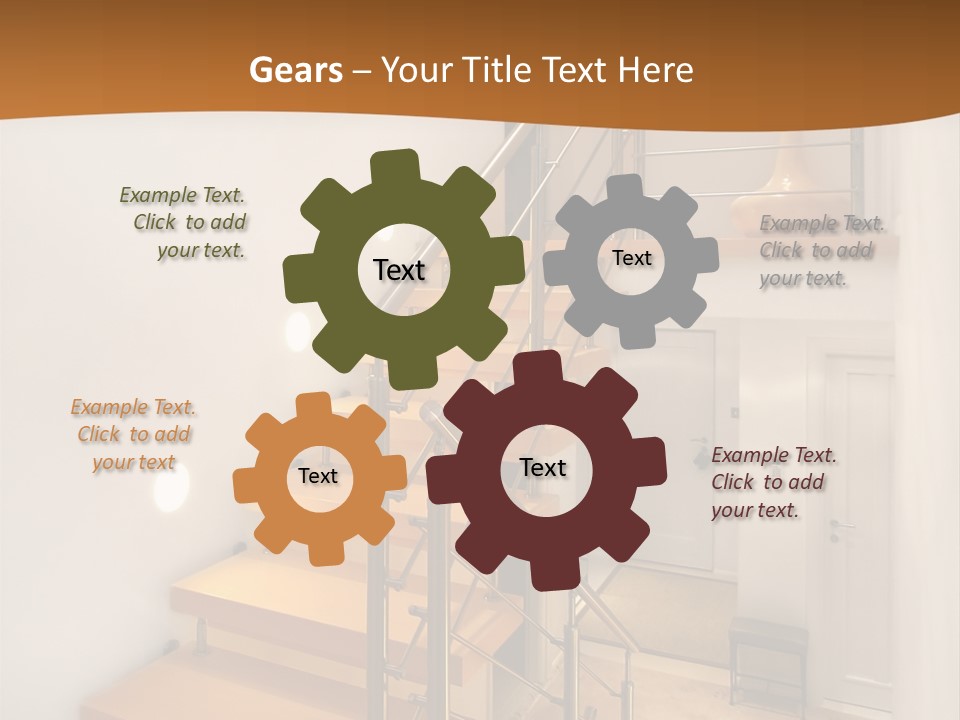 Gears – Your Title Text Here

Example Text. Click to add your text.

Text

Text

Example Text. Click to add your text.

Example Text. Click to add your text

Text

Text

Example Text. Click to add your text.